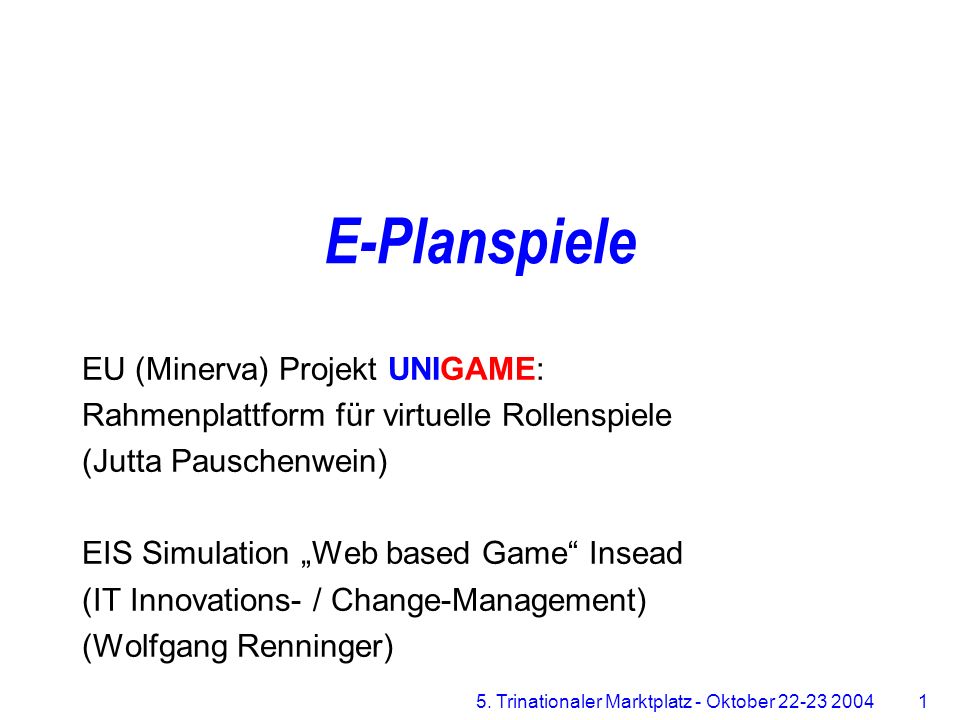 E-Planspiele

EU (Minerva) Projekt UNIGAME:
Rahmenplattform für virtuelle Rollenspiele
(Jutta Pauschenwein)

EIS Simulation „Web based Game“ Insead
(IT Innovations- / Change-Management)
(Wolfgang Renninger)

5. Trinationaler Marktplatz - Oktober 22-23 2004 1